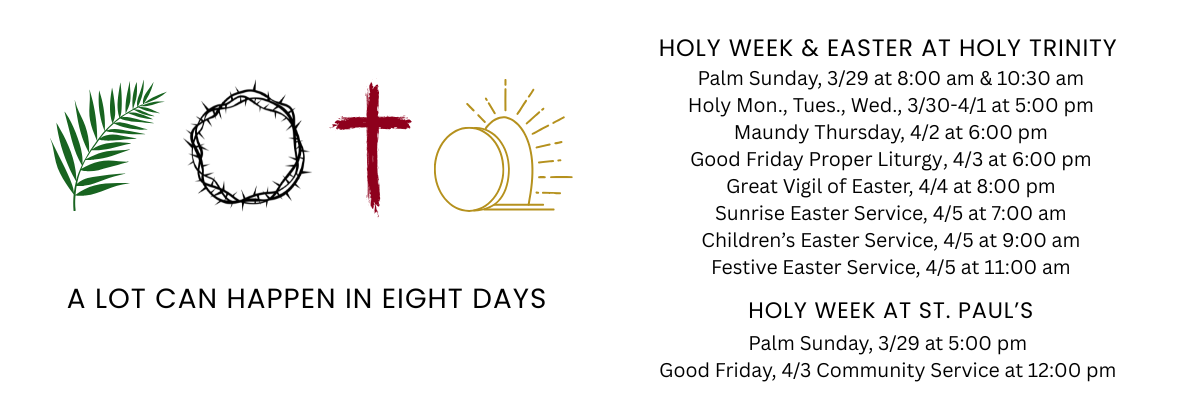 A LOT CAN HAPPEN IN EIGHT DAYS

HOLY WEEK & EASTER AT HOLY TRINITY
Palm Sunday, 3/29 at 8:00 am & 10:30 am
Holy Mon., Tues., Wed., 3/30-4/1 at 5:00 pm
Maundy Thursday, 4/2 at 6:00 pm
Good Friday Proper Liturgy, 4/3 at 6:00 pm
Great Vigil of Easter, 4/4 at 8:00 pm
Sunrise Easter Service, 4/5 at 7:00 am
Children's Easter Service, 4/5 at 9:00 am
Festive Easter Service, 4/5 at 11:00 am

HOLY WEEK AT ST. PAUL'S
Palm Sunday, 3/29 at 5:00 pm
Good Friday, 4/3 Community Service at 12:00 pm